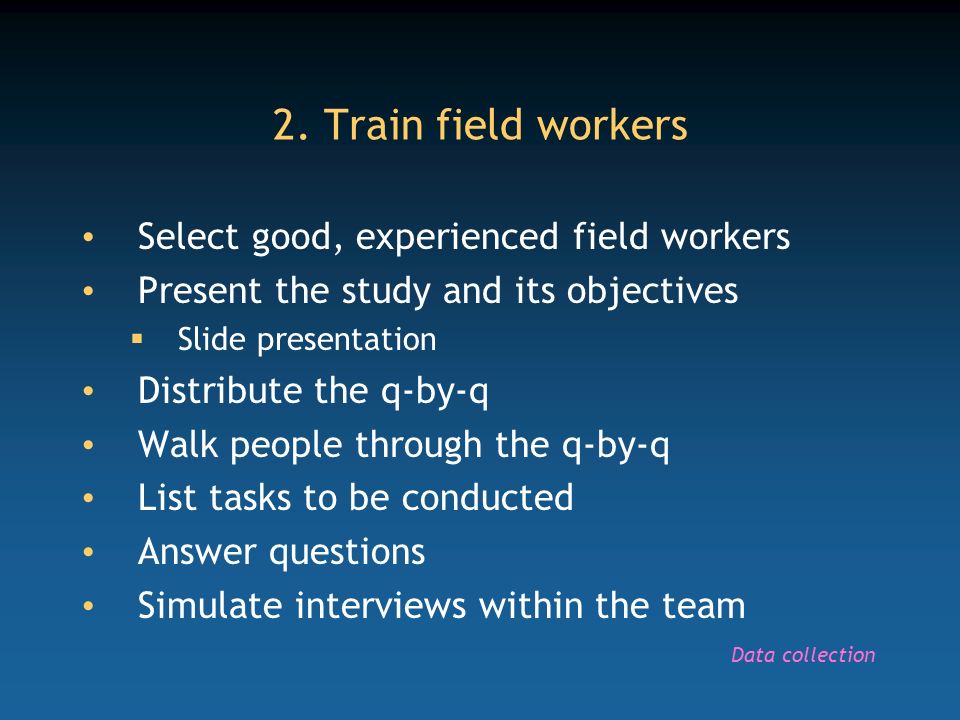 2. Train field workers

• Select good, experienced field workers
• Present the study and its objectives
  ▪ Slide presentation
• Distribute the q-by-q
• Walk people through the q-by-q
• List tasks to be conducted
• Answer questions
• Simulate interviews within the team

Data collection